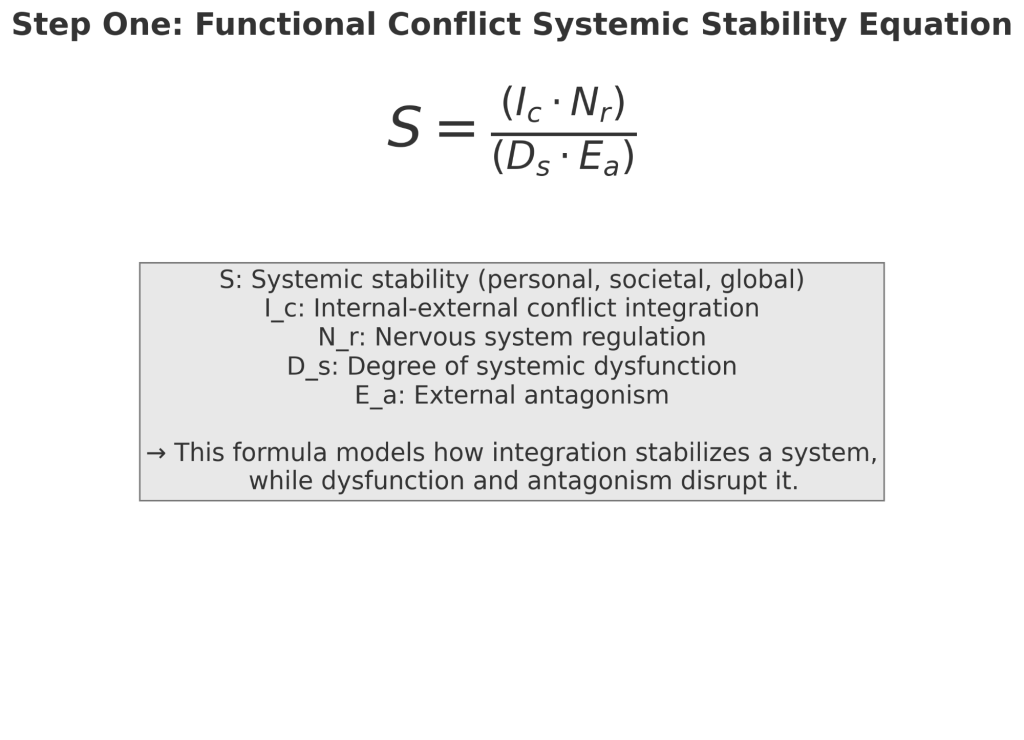 Step One: Functional Conflict Systemic Stability Equation

$S = \frac{(I_c \cdot N_r)}{(D_s \cdot E_a)}$

S: Systemic stability (personal, societal, global)
I_c: Internal-external conflict integration
N_r: Nervous system regulation
D_s: Degree of systemic dysfunction
E_a: External antagonism

→ This formula models how integration stabilizes a system, while dysfunction and antagonism disrupt it.